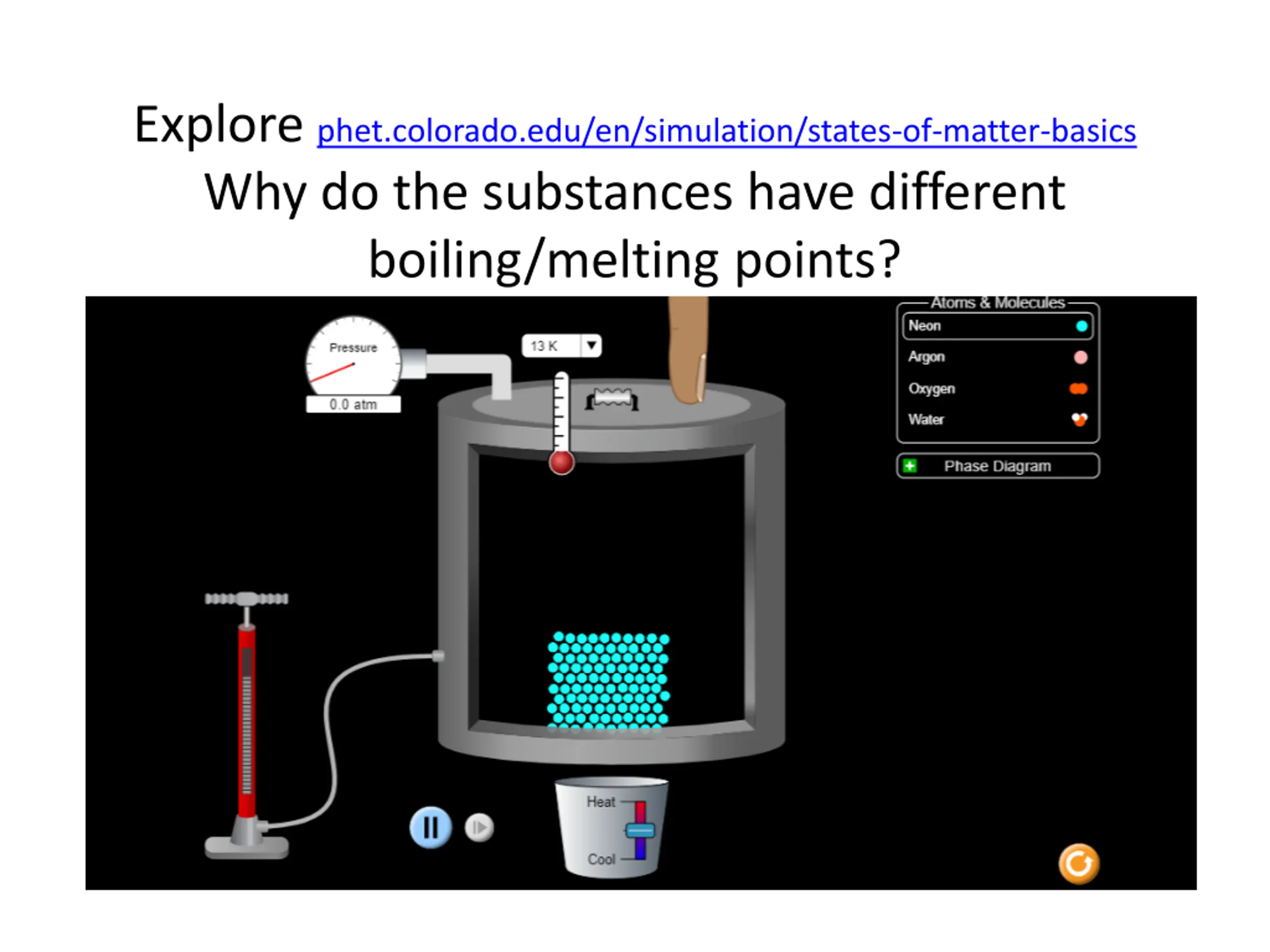 Explore phet.colorado.edu/en/simulation/states-of-matter-basics

Why do the substances have different boiling/melting points?

Pressure
0.0 atm
13 K
Atoms & Molecules
Neon
Argon
Oxygen
Water
Phase Diagram
Heat
Cool